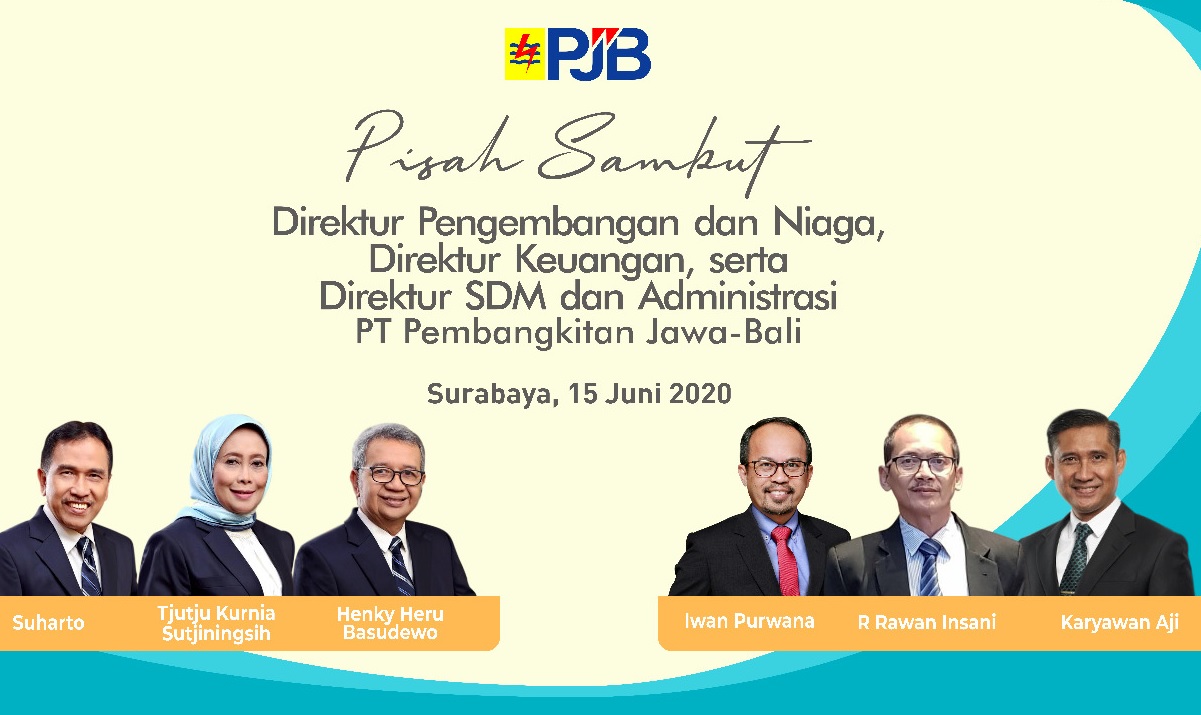 PJB

Pisah Sambut

Direktur Pengembangan dan Niaga, Direktur Keuangan, serta Direktur SDM dan Administrasi PT Pembangkitan Jawa-Bali

Surabaya, 15 Juni 2020

Suharto

Tjutju Kurnia Sutjiningsih

Henky Heru Basudewo

Iwan Purwana

R Rawan Insani

Karyawan Aji